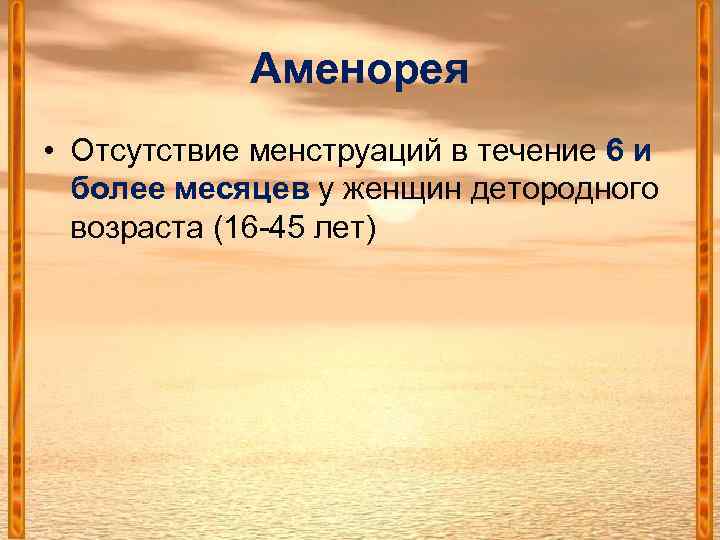 Аменорея

• Отсутствие менструаций в течение 6 и более месяцев у женщин детородного возраста (16-45 лет)